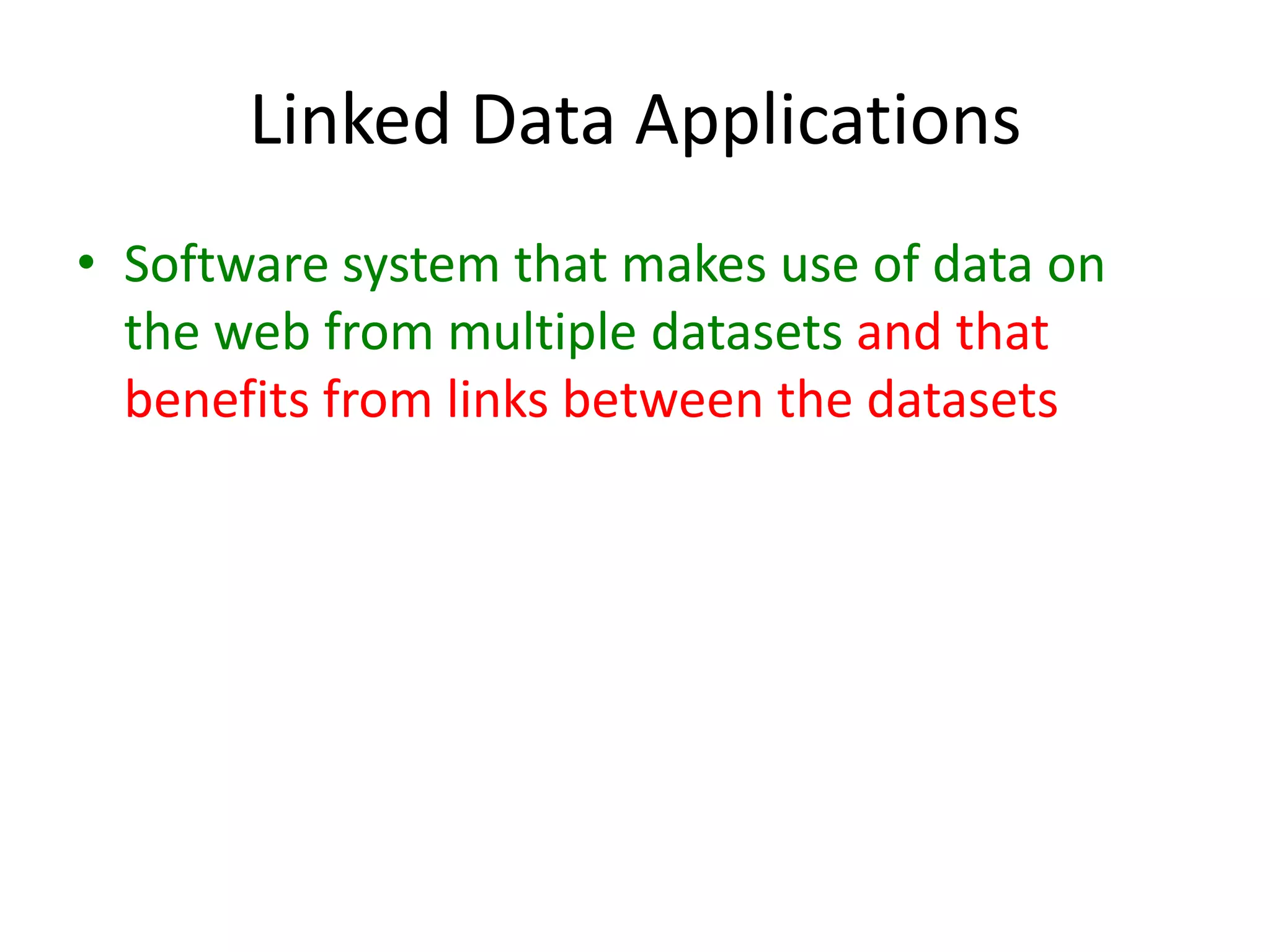 Linked Data Applications

• Software system that makes use of data on the web from multiple datasets and that benefits from links between the datasets